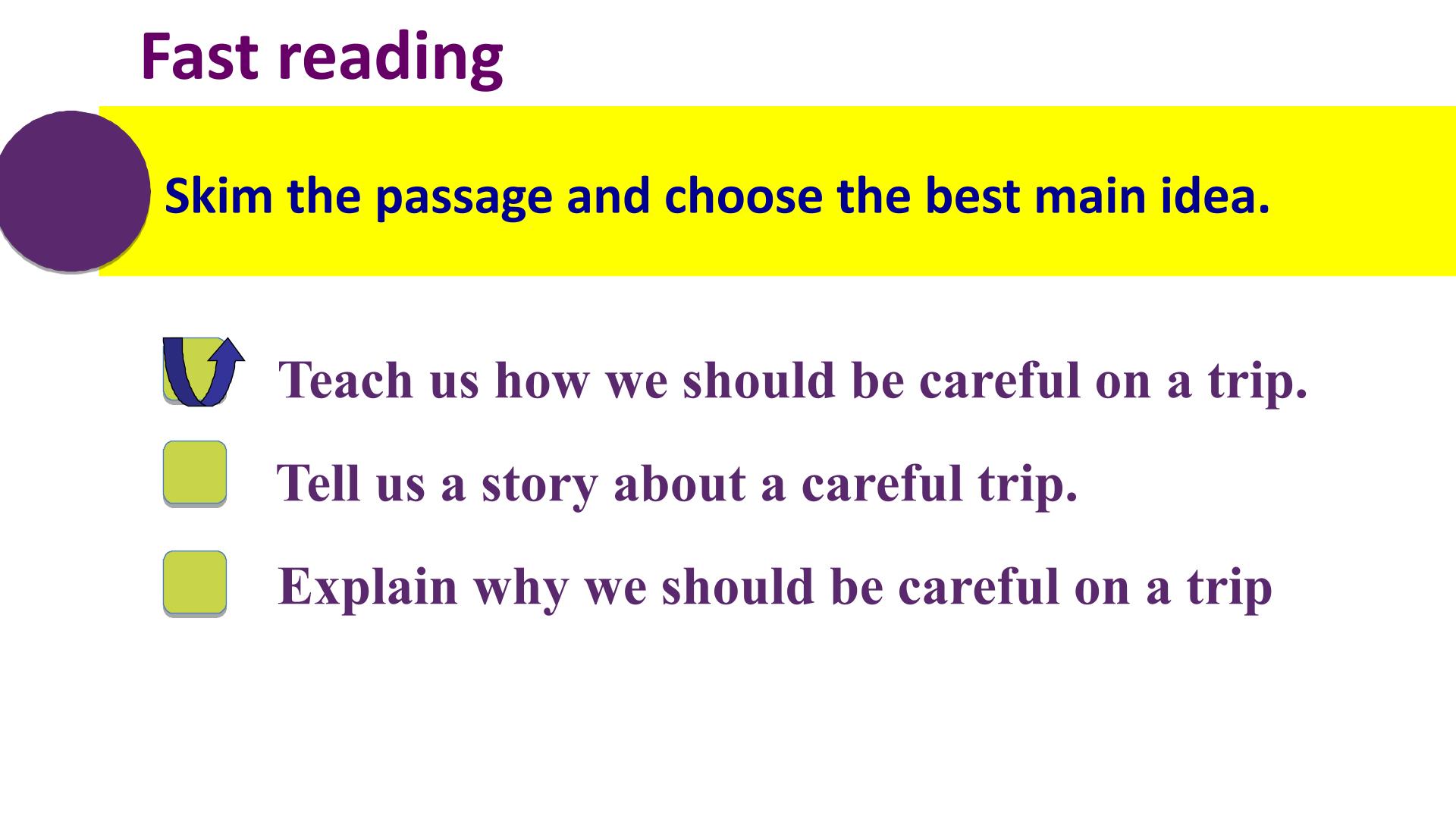 Fast reading

Skim the passage and choose the best main idea.

☑ Teach us how we should be careful on a trip.

☐ Tell us a story about a careful trip.

☐ Explain why we should be careful on a trip